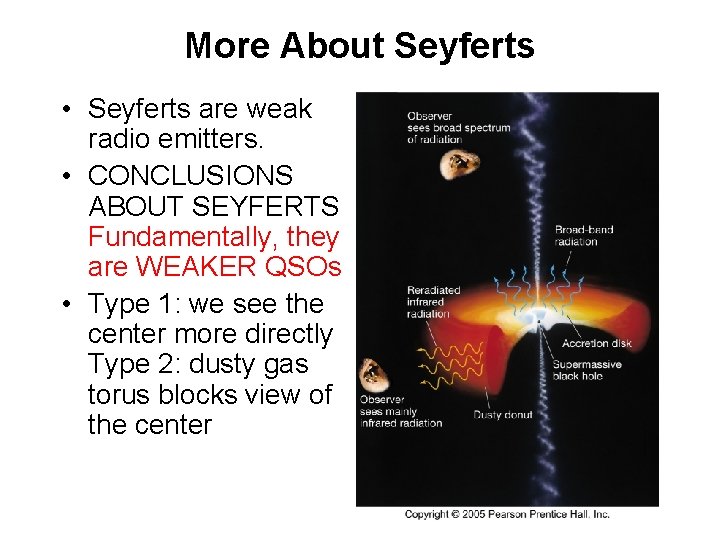 More About Seyferts

• Seyferts are weak radio emitters.

• CONCLUSIONS ABOUT SEYFERTS Fundamentally, they are WEAKER QSOs

• Type 1: we see the center more directly Type 2: dusty gas torus blocks view of the center

Observer sees broad spectrum of radiation

Broad-band radiation

Reradiated infrared radiation

Accretion disk

Supermassive black hole

Observer sees mainly infrared radiation

Dusty donut

Copyright © 2005 Pearson Prentice Hall, Inc.